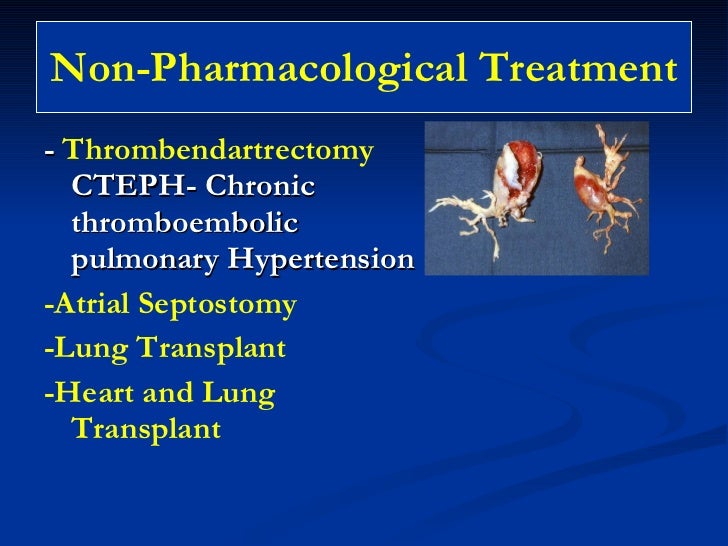 Non-Pharmacological Treatment

- Thrombendartrectomy CTEPH- Chronic thromboembolic pulmonary Hypertension

-Atrial Septostomy

-Lung Transplant

-Heart and Lung Transplant